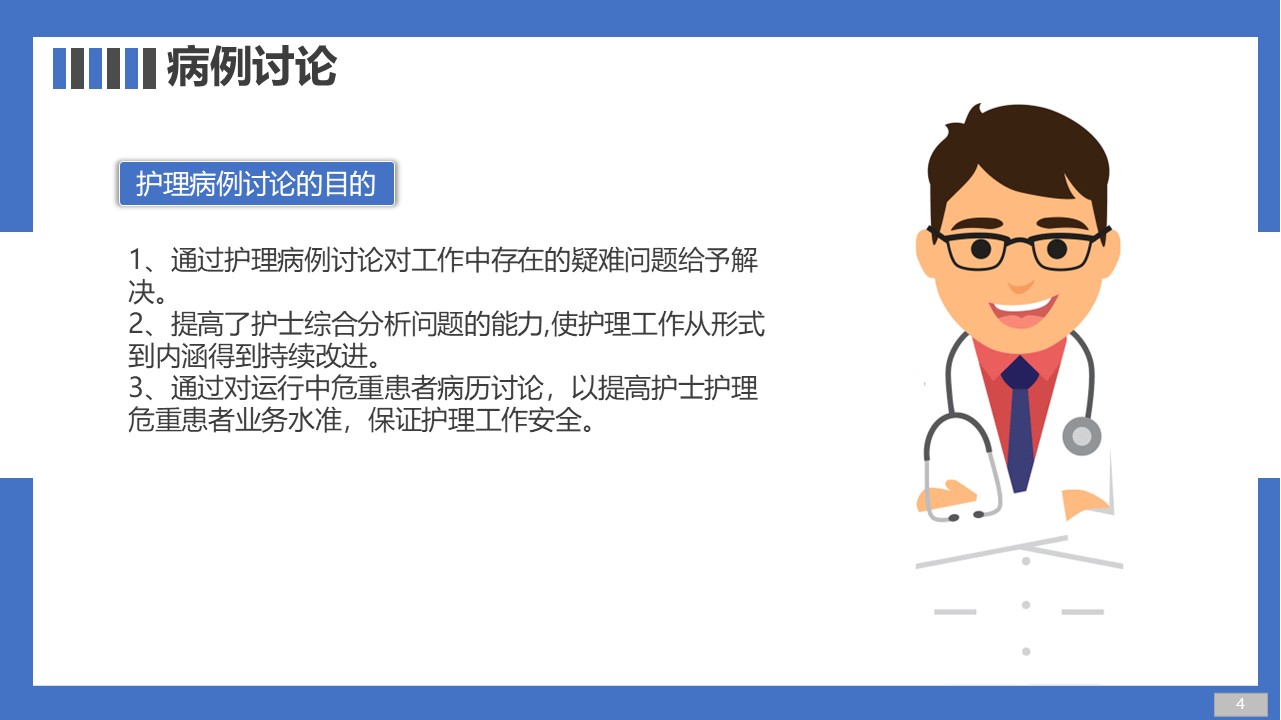 病例讨论

护理病例讨论的目的

1、通过护理病例讨论对工作中存在的疑难问题给予解决。
2、提高了护士综合分析问题的能力,使护理工作从形式到内涵得到持续改进。
3、通过对运行中危重患者病历讨论，以提高护士护理危重患者业务水准，保证护理工作安全。

4